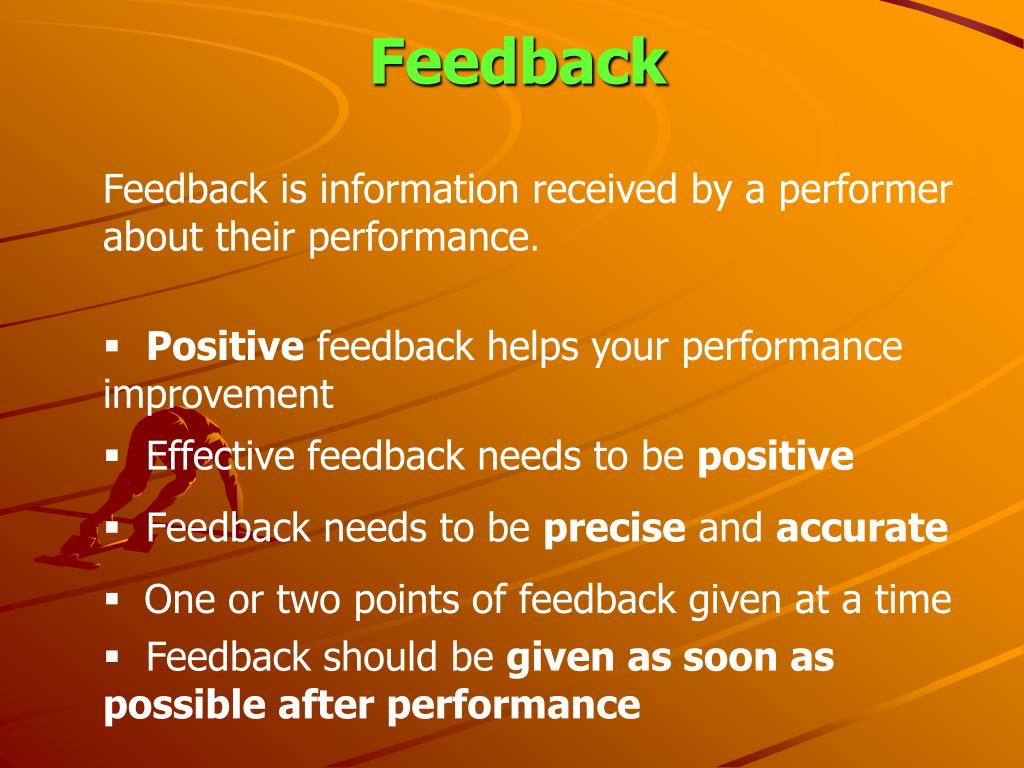 Feedback

Feedback is information received by a performer about their performance.

▪ Positive feedback helps your performance improvement

▪ Effective feedback needs to be positive

▪ Feedback needs to be precise and accurate

▪ One or two points of feedback given at a time

▪ Feedback should be given as soon as possible after performance